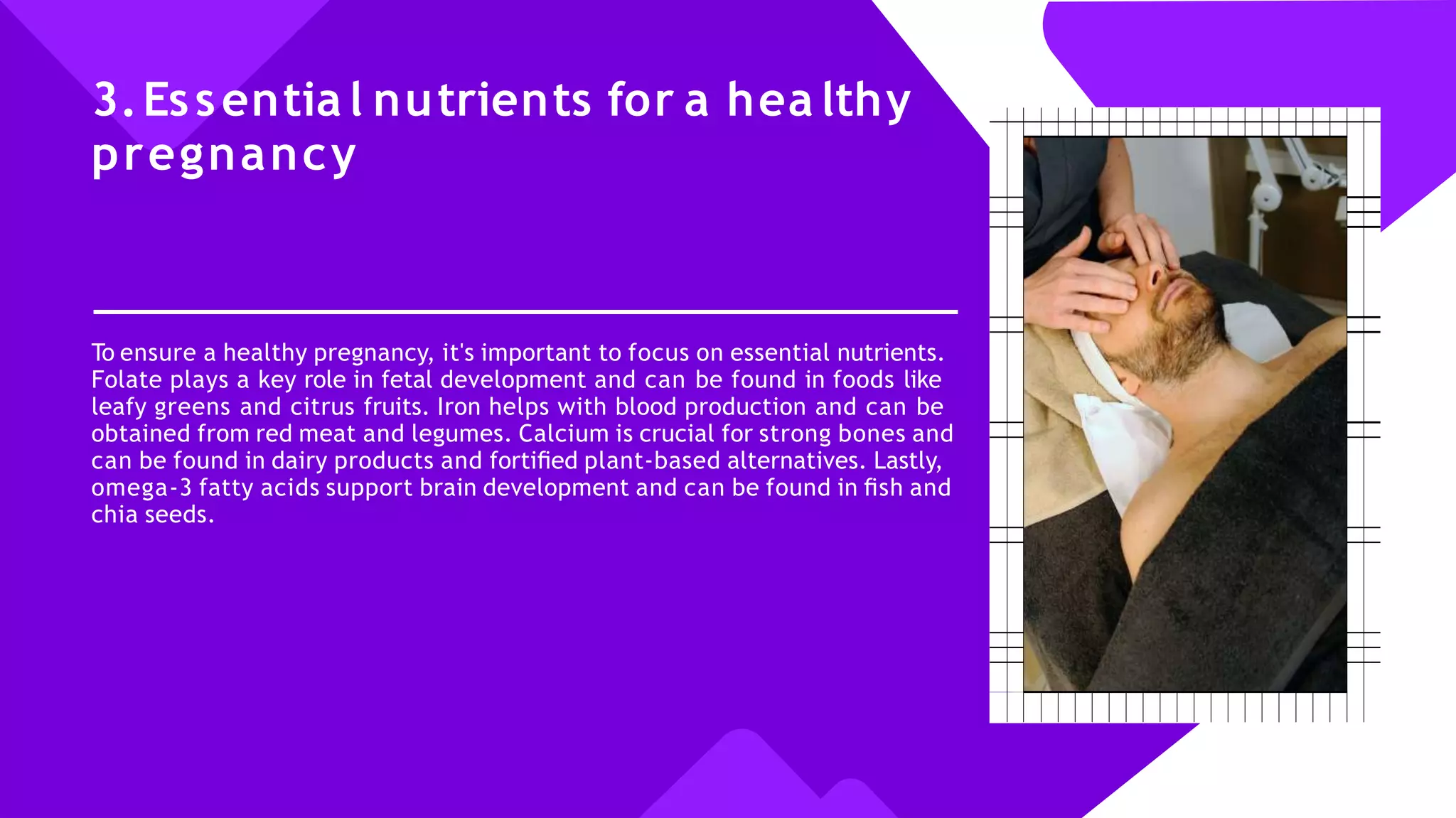 3. Essential nutrients for a healthy pregnancy

To ensure a healthy pregnancy, it's important to focus on essential nutrients. Folate plays a key role in fetal development and can be found in foods like leafy greens and citrus fruits. Iron helps with blood production and can be obtained from red meat and legumes. Calcium is crucial for strong bones and can be found in dairy products and fortified plant-based alternatives. Lastly, omega-3 fatty acids support brain development and can be found in fish and chia seeds.